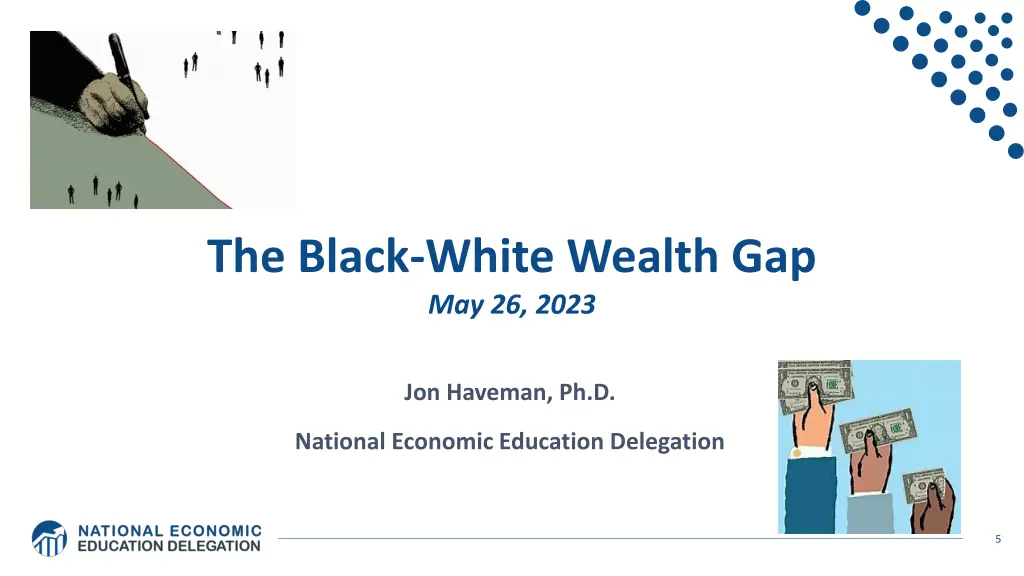 The Black-White Wealth Gap

May 26, 2023

Jon Haveman, Ph.D.

National Economic Education Delegation

NATIONAL ECONOMIC EDUCATION DELEGATION

5